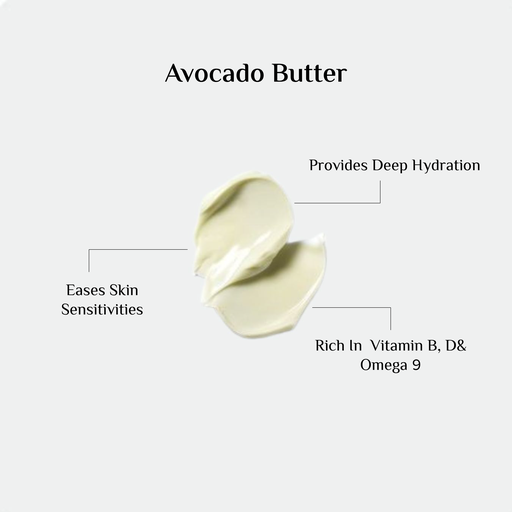 Avocado Butter

Provides Deep Hydration

Eases Skin Sensitivities

Rich In Vitamin B, D& Omega 9